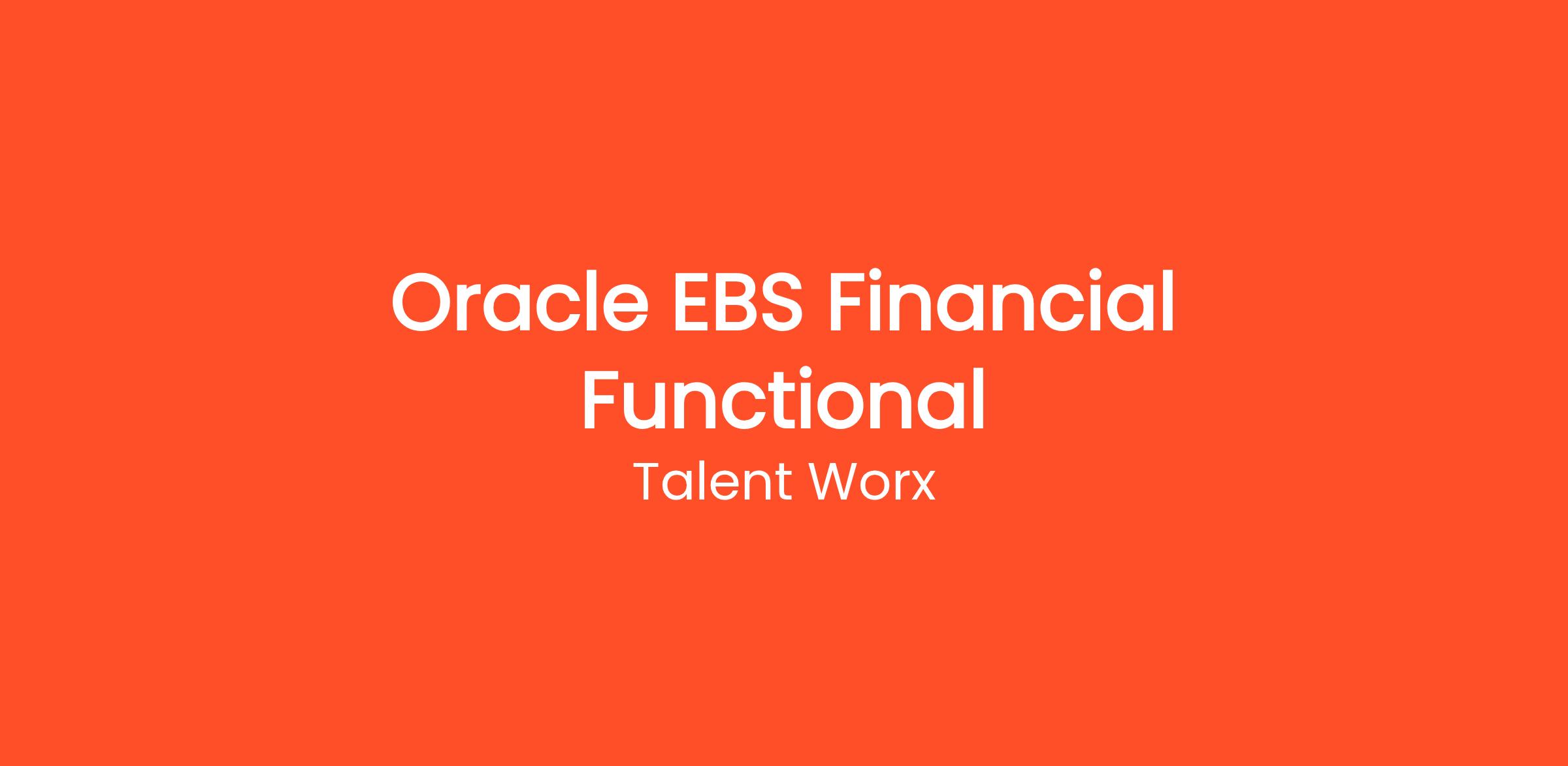 Oracle EBS Financial Functional

Talent Worx